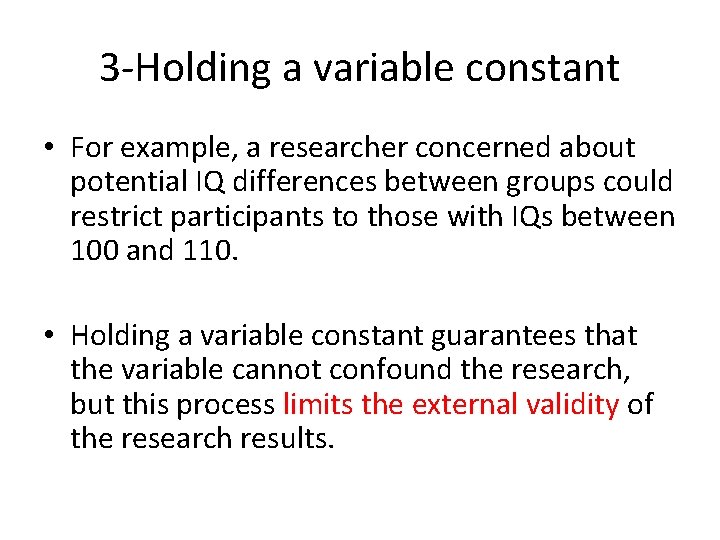 3-Holding a variable constant

• For example, a researcher concerned about potential IQ differences between groups could restrict participants to those with IQs between 100 and 110.

• Holding a variable constant guarantees that the variable cannot confound the research, but this process limits the external validity of the research results.